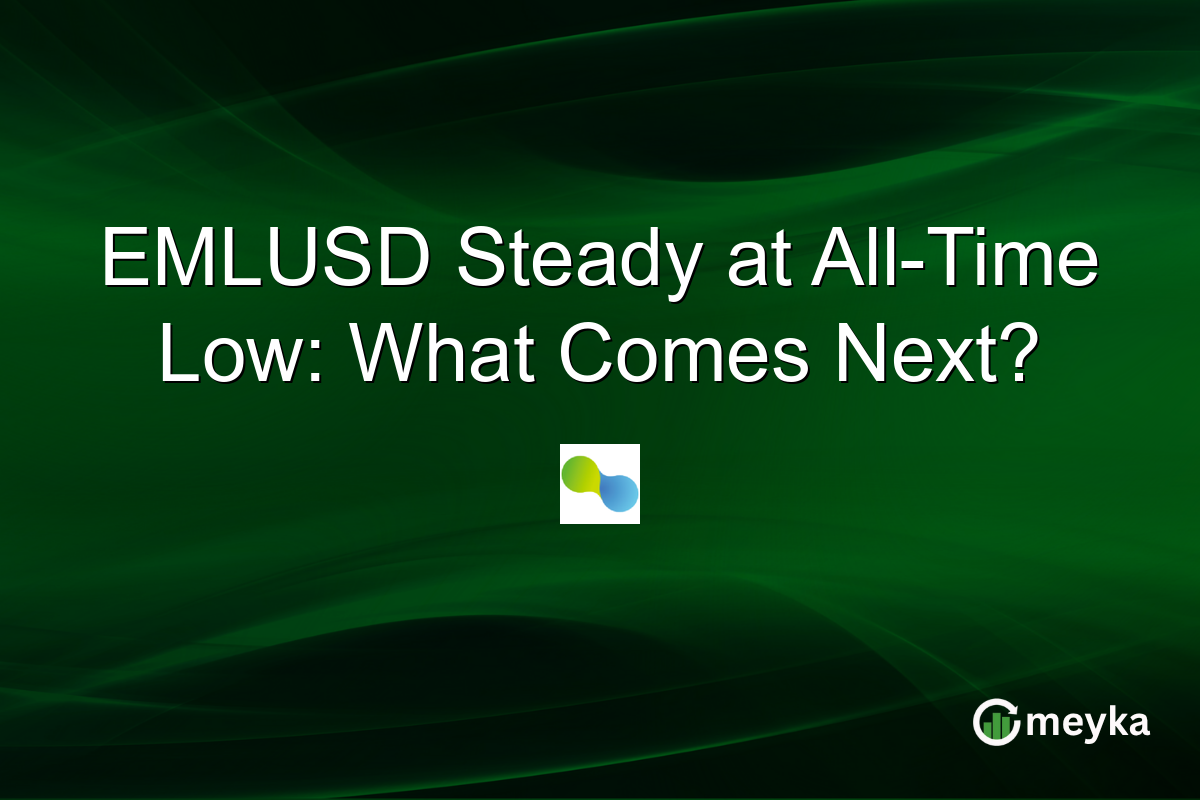 EMLUSD Steady at All-Time Low: What Comes Next?

meyka